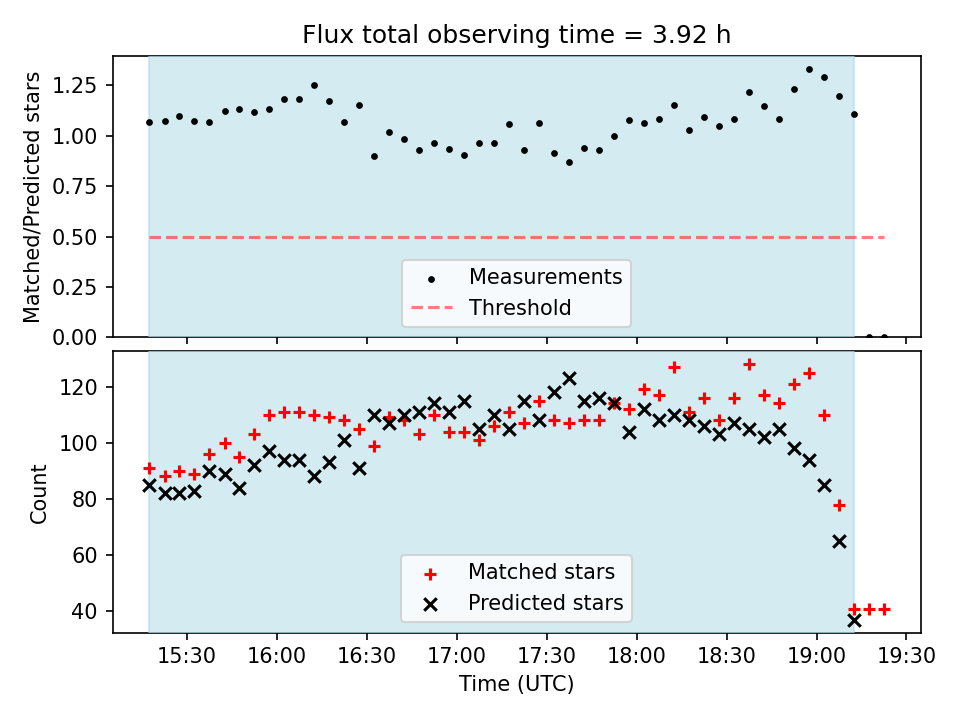 Flux total observing time = 3.92 h

Matched/Predicted stars

1.25
1.00
0.75
0.50
0.25
0.00

Measurements
Threshold

Count

120
100
80
60
40

Matched stars
Predicted stars

15:30 16:00 16:30 17:00 17:30 18:00 18:30 19:00 19:30

Time (UTC)